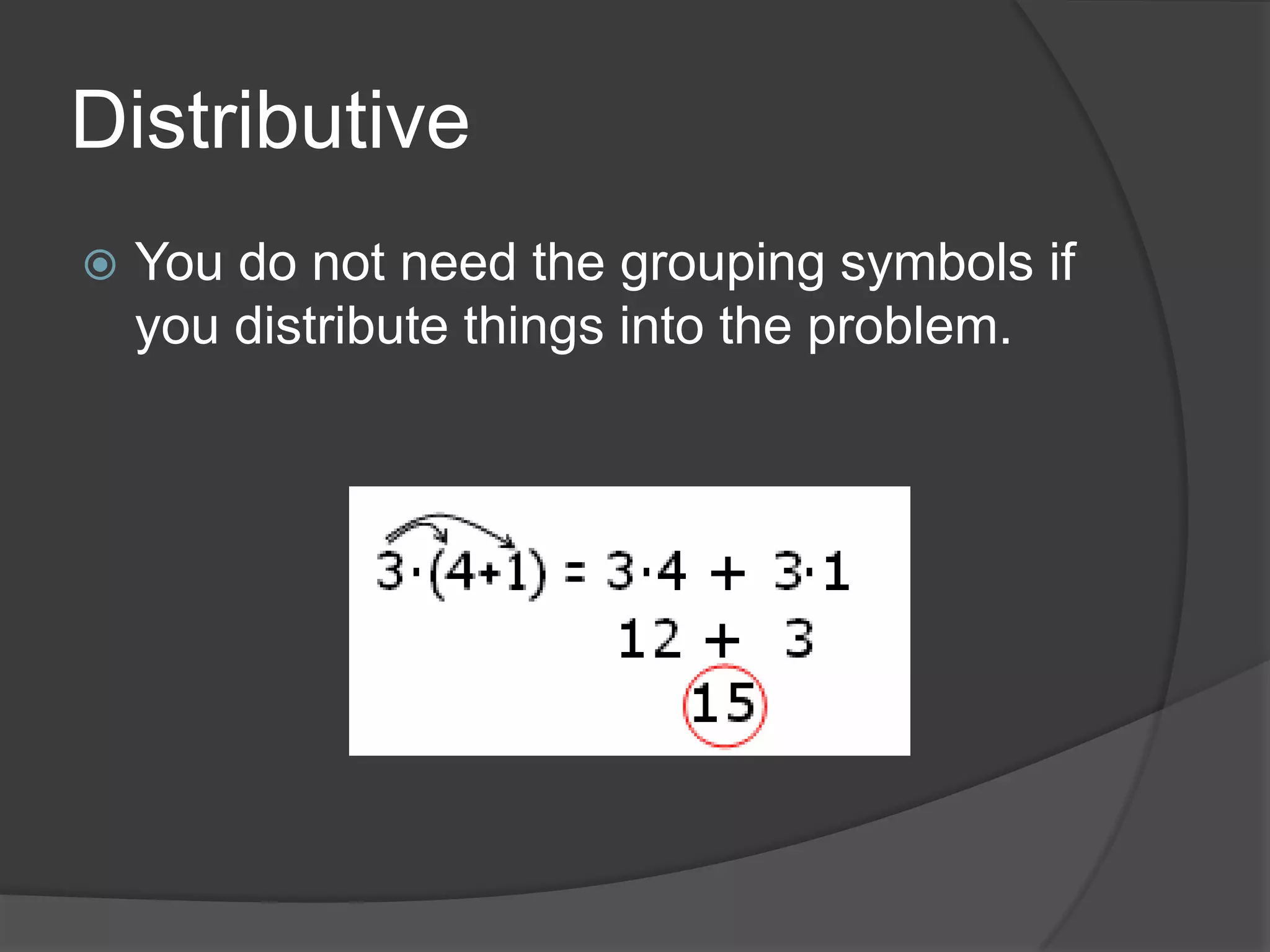 Distributive

You do not need the grouping symbols if you distribute things into the problem.

$3 \cdot (4+1) = 3 \cdot 4 + 3 \cdot 1$

$12 + 3$

$15$